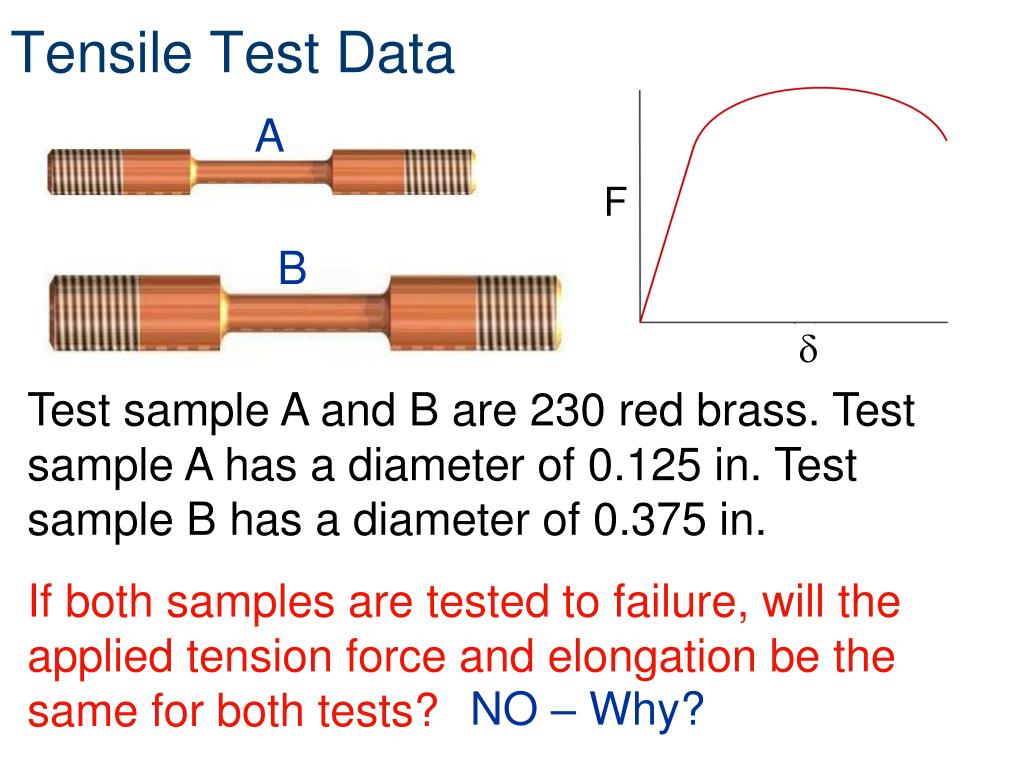 Tensile Test Data

A

B

F

$\delta$

Test sample A and B are 230 red brass. Test sample A has a diameter of 0.125 in. Test sample B has a diameter of 0.375 in.

If both samples are tested to failure, will the applied tension force and elongation be the same for both tests? NO – Why?